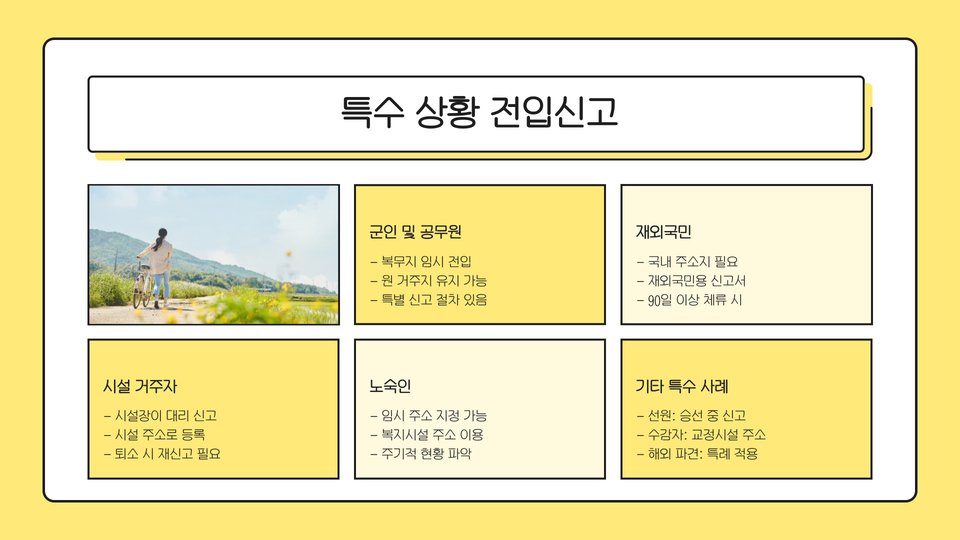 특수 상황 전입신고

군인 및 공무원

– 복무지 임시 전입
– 원 거주지 유지 가능
– 특별 신고 절차 있음

재외국민

– 국내 주소지 필요
– 재외국민용 신고서
– 90일 이상 체류 시

시설 거주자

– 시설장이 대리 신고
– 시설 주소로 등록
– 퇴소 시 재신고 필요

노숙인

– 임시 주소 지정 가능
– 복지시설 주소 이용
– 주기적 현황 파악

기타 특수 사례

– 선원: 승선 중 신고
– 수감자: 교정시설 주소
– 해외 파견: 특례 적용